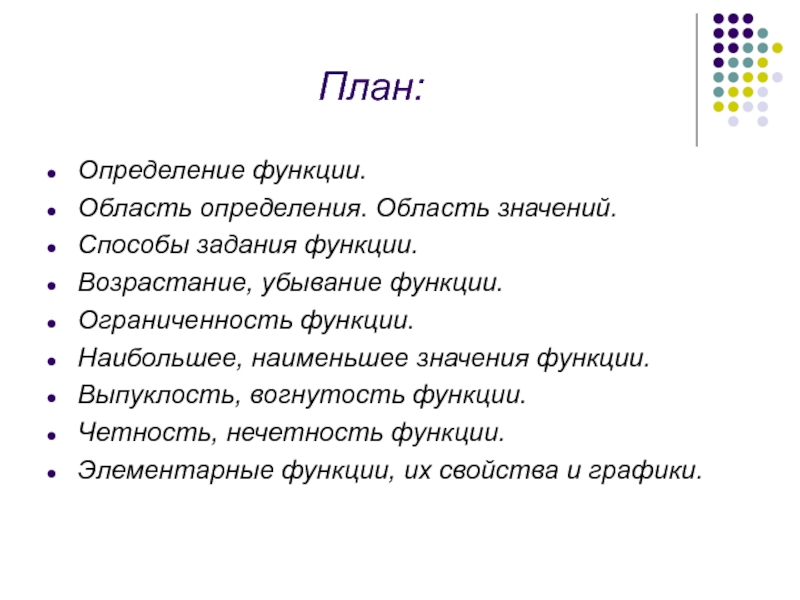 План:

- Определение функции.
- Область определения. Область значений.
- Способы задания функции.
- Возрастание, убывание функции.
- Ограниченность функции.
- Наибольшее, наименьшее значения функции.
- Выпуклость, вогнутость функции.
- Четность, нечетность функции.
- Элементарные функции, их свойства и графики.